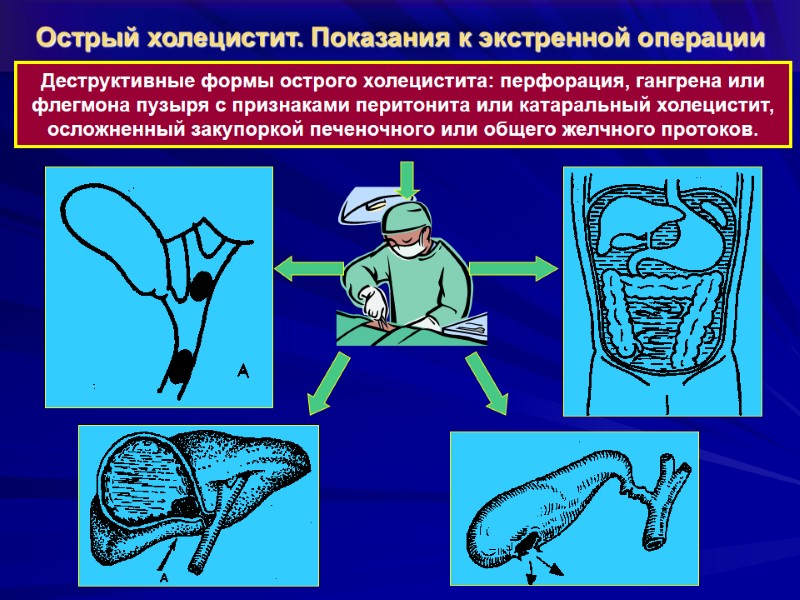 Острый холецистит. Показания к экстренной операции

Деструктивные формы острого холецистита: перфорация, гангрена или флегмона пузыря с признаками перитонита или катаральный холецистит, осложненный закупоркой печеночного или общего желчного протоков.

A

A